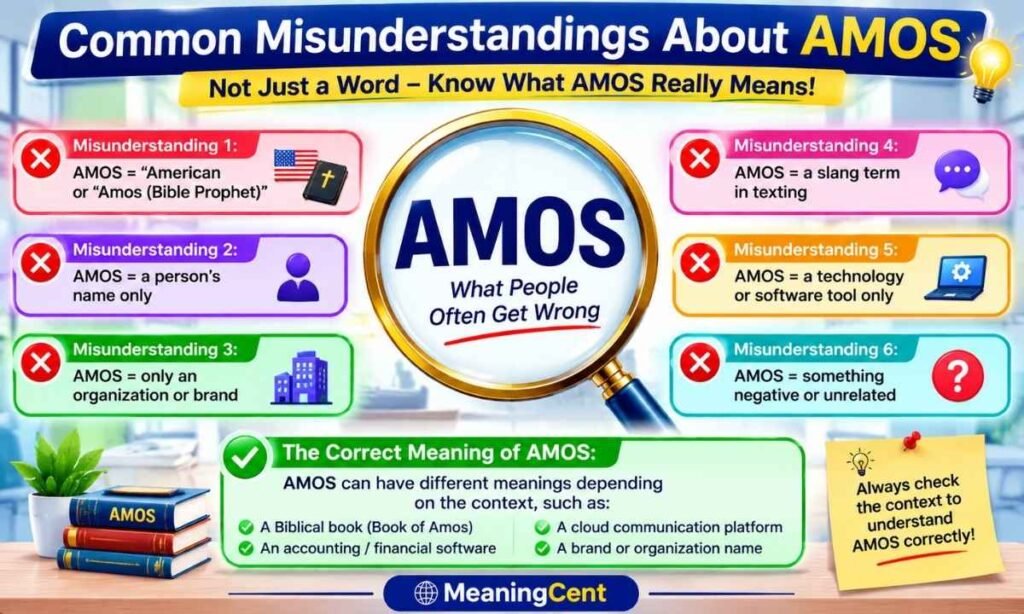 Common Misunderstandings About AMOS

Not Just a Word – Know What AMOS Really Means!

Misunderstanding 1:
AMOS = "American or "Amos (Bible Prophet)"

Misunderstanding 2:
AMOS = a person's name only

Misunderstanding 3:
AMOS = only an organization or brand

AMOS
What People Often Get Wrong

Misunderstanding 4:
AMOS = a slang term in texting

Misunderstanding 5:
AMOS = a technology or software tool only

Misunderstanding 6:
AMOS = something negative or unrelated

AMOS

The Correct Meaning of AMOS:
AMOS can have different meanings depending on the context, such as:
A Biblical book (Book of Amos)
An accounting / financial software
A cloud communication platform
A brand or organization name

Always check the context to understand AMOS correctly!

MeaningCent